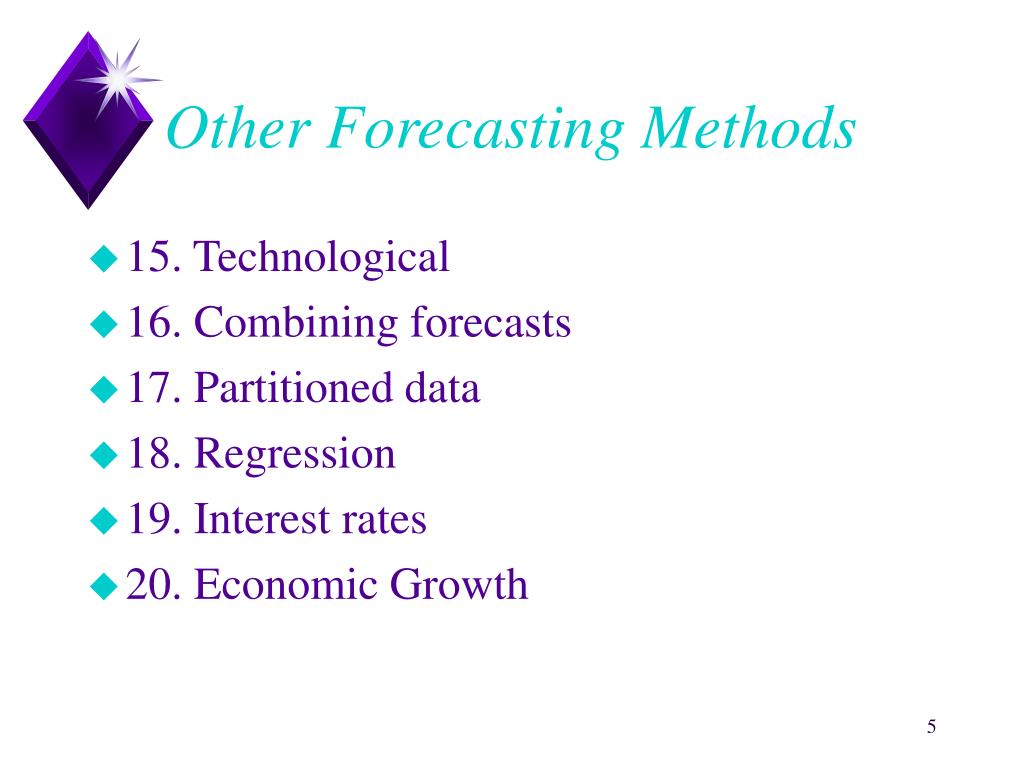 Other Forecasting Methods

15. Technological
16. Combining forecasts
17. Partitioned data
18. Regression
19. Interest rates
20. Economic Growth

5